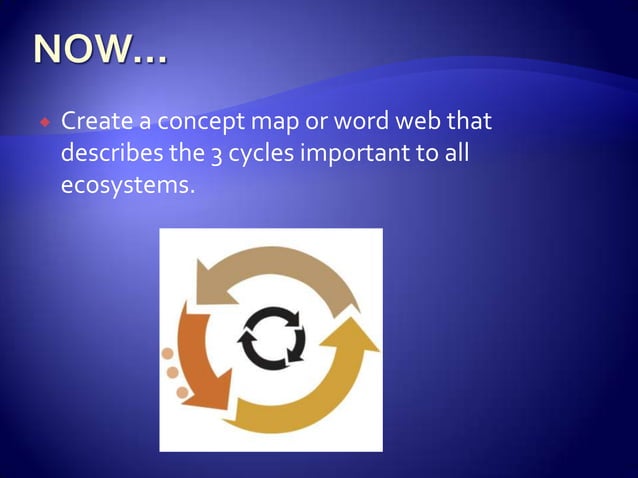 NOW…

Create a concept map or word web that describes the 3 cycles important to all ecosystems.